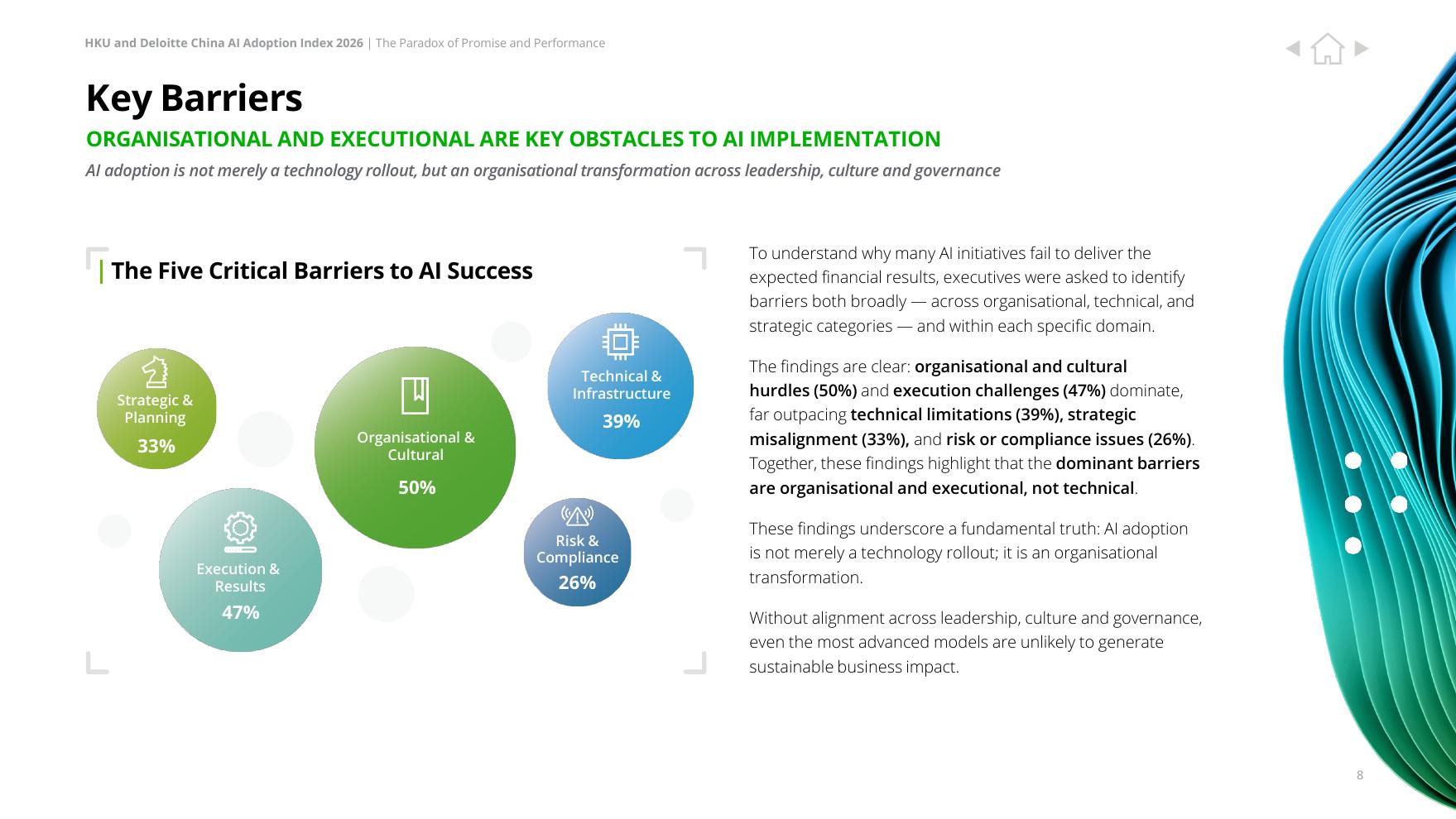 HKU and Deloitte China AI Adoption Index 2026 | The Paradox of Promise and Performance

Key Barriers

ORGANISATIONAL AND EXECUTIONAL ARE KEY OBSTACLES TO AI IMPLEMENTATION

AI adoption is not merely a technology rollout, but an organisational transformation across leadership, culture and governance

The Five Critical Barriers to AI Success

Strategic & Planning 33%

Organisational & Cultural 50%

Technical & Infrastructure 39%

Execution & Results 47%

Risk & Compliance 26%

To understand why many AI initiatives fail to deliver the expected financial results, executives were asked to identify barriers both broadly — across organisational, technical, and strategic categories — and within each specific domain.

The findings are clear: organisational and cultural hurdles (50%) and execution challenges (47%) dominate, far outpacing technical limitations (39%), strategic misalignment (33%), and risk or compliance issues (26%). Together, these findings highlight that the dominant barriers are organisational and executional, not technical.

These findings underscore a fundamental truth: AI adoption is not merely a technology rollout; it is an organisational transformation.

Without alignment across leadership, culture and governance, even the most advanced models are unlikely to generate sustainable business impact.

8